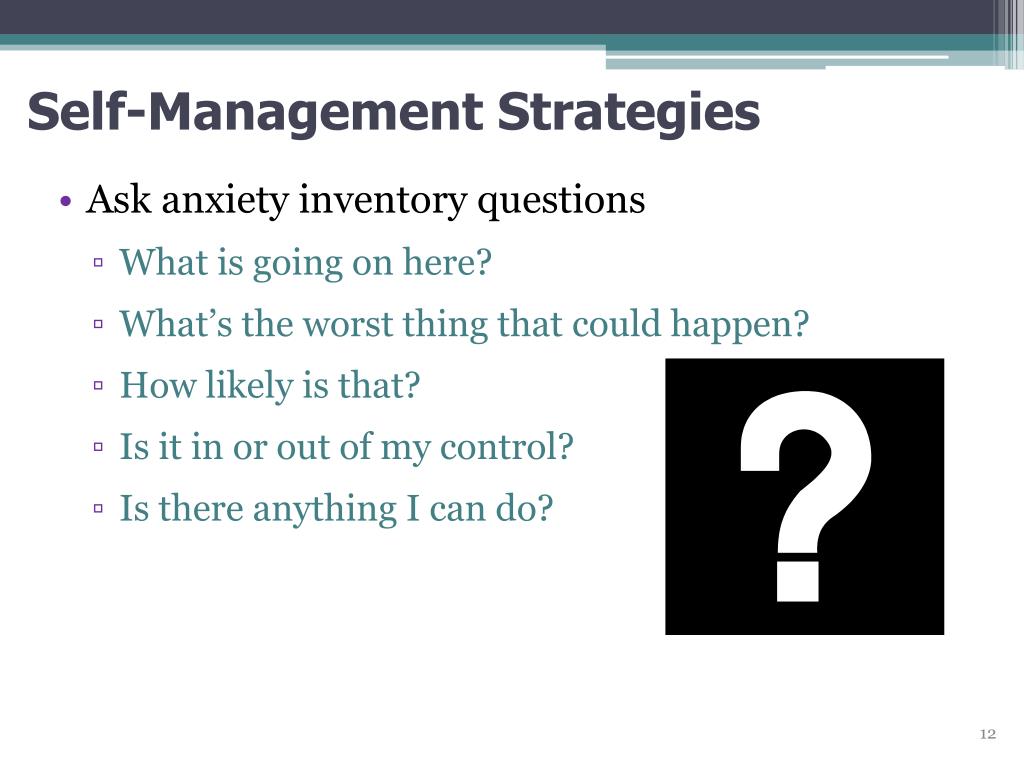 Self-Management Strategies

• Ask anxiety inventory questions
▫ What is going on here?
▫ What’s the worst thing that could happen?
▫ How likely is that?
▫ Is it in or out of my control?
▫ Is there anything I can do?

?

12